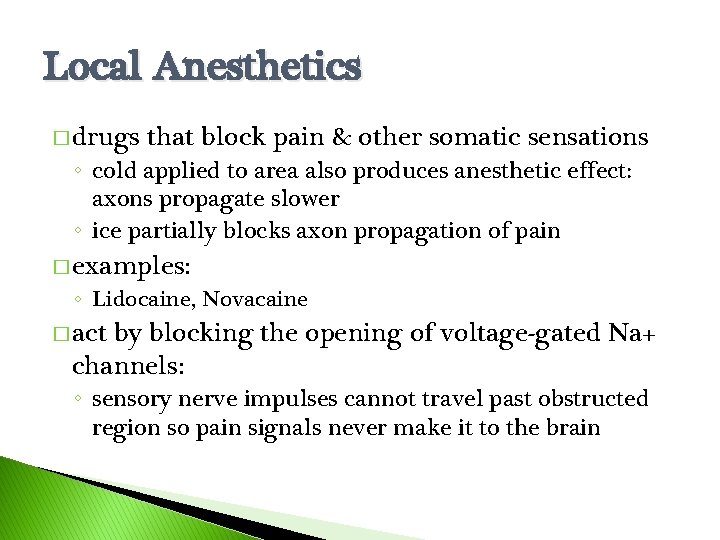 Local Anesthetics

□ drugs that block pain & other somatic sensations
◦ cold applied to area also produces anesthetic effect: axons propagate slower
◦ ice partially blocks axon propagation of pain

□ examples:
◦ Lidocaine, Novacaine

□ act by blocking the opening of voltage-gated Na+ channels:
◦ sensory nerve impulses cannot travel past obstructed region so pain signals never make it to the brain